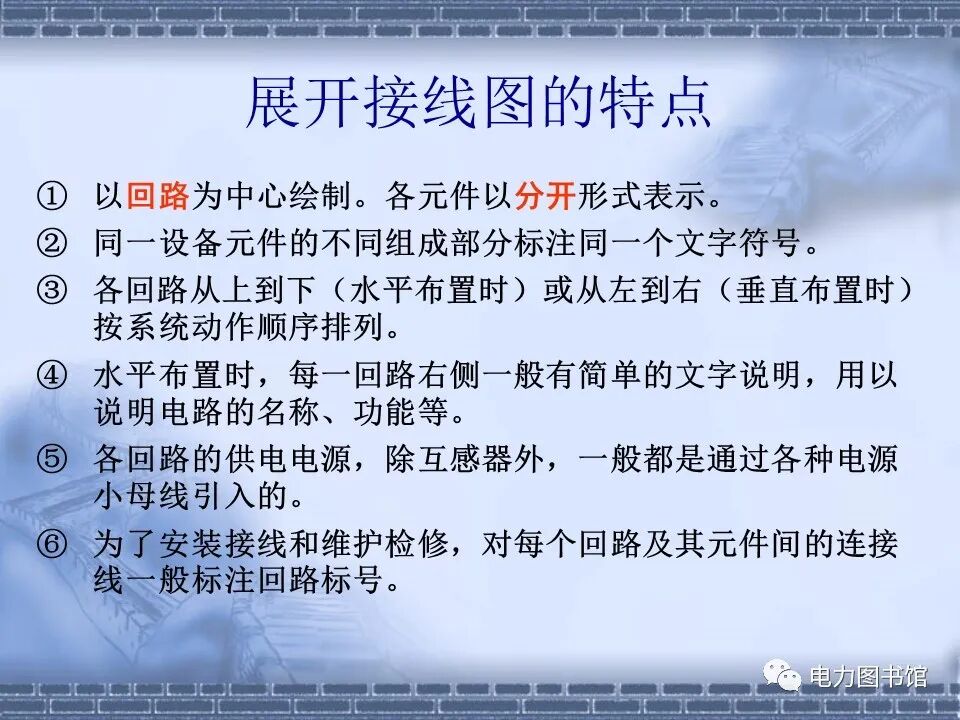 展开接线图的特点

① 以回路为中心绘制。各元件以分开形式表示。

② 同一设备元件的不同组成部分标注同一个文字符号。

③ 各回路从上到下（水平布置时）或从左到右（垂直布置时）按系统动作顺序排列。

④ 水平布置时，每一回路右侧一般有简单的文字说明，用以说明电路的名称、功能等。

⑤ 各回路的供电电源，除互感器外，一般都是通过各种电源小母线引入的。

⑥ 为了安装接线和维护检修，对每个回路及其元件间的连接线一般标注回路标号。

电力图书馆